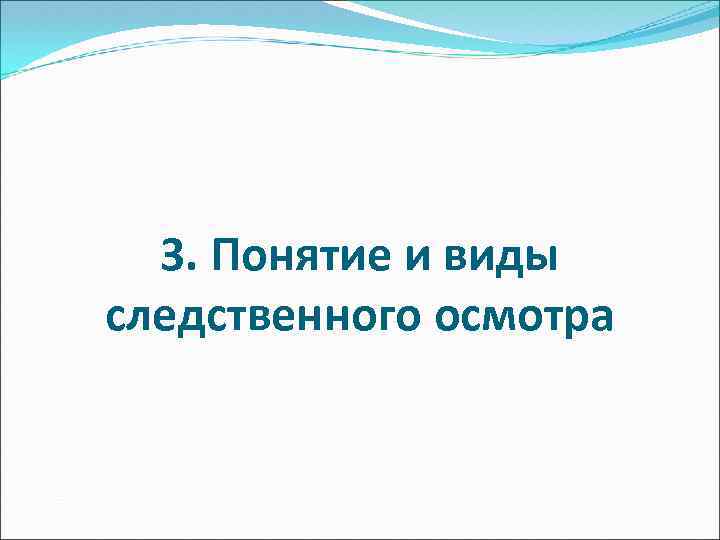 3. Понятие и виды следственного осмотра